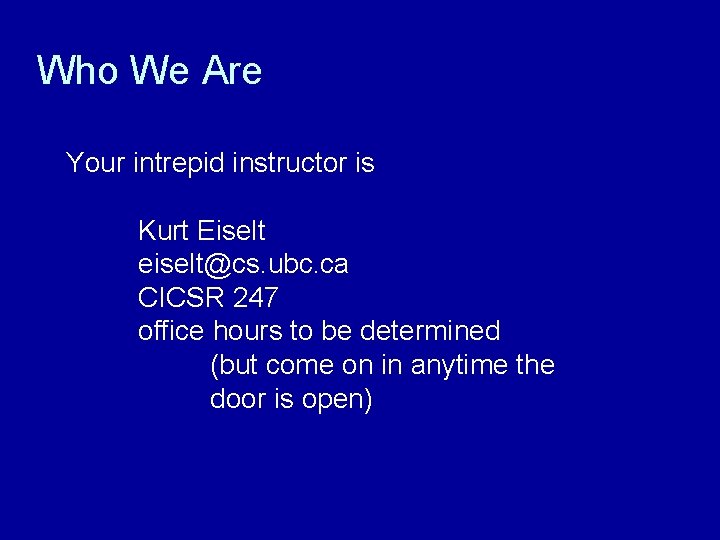 Who We Are

Your intrepid instructor is

Kurt Eiselt
eiselt@cs.ubc.ca
CICSR 247
office hours to be determined
(but come on in anytime the door is open)